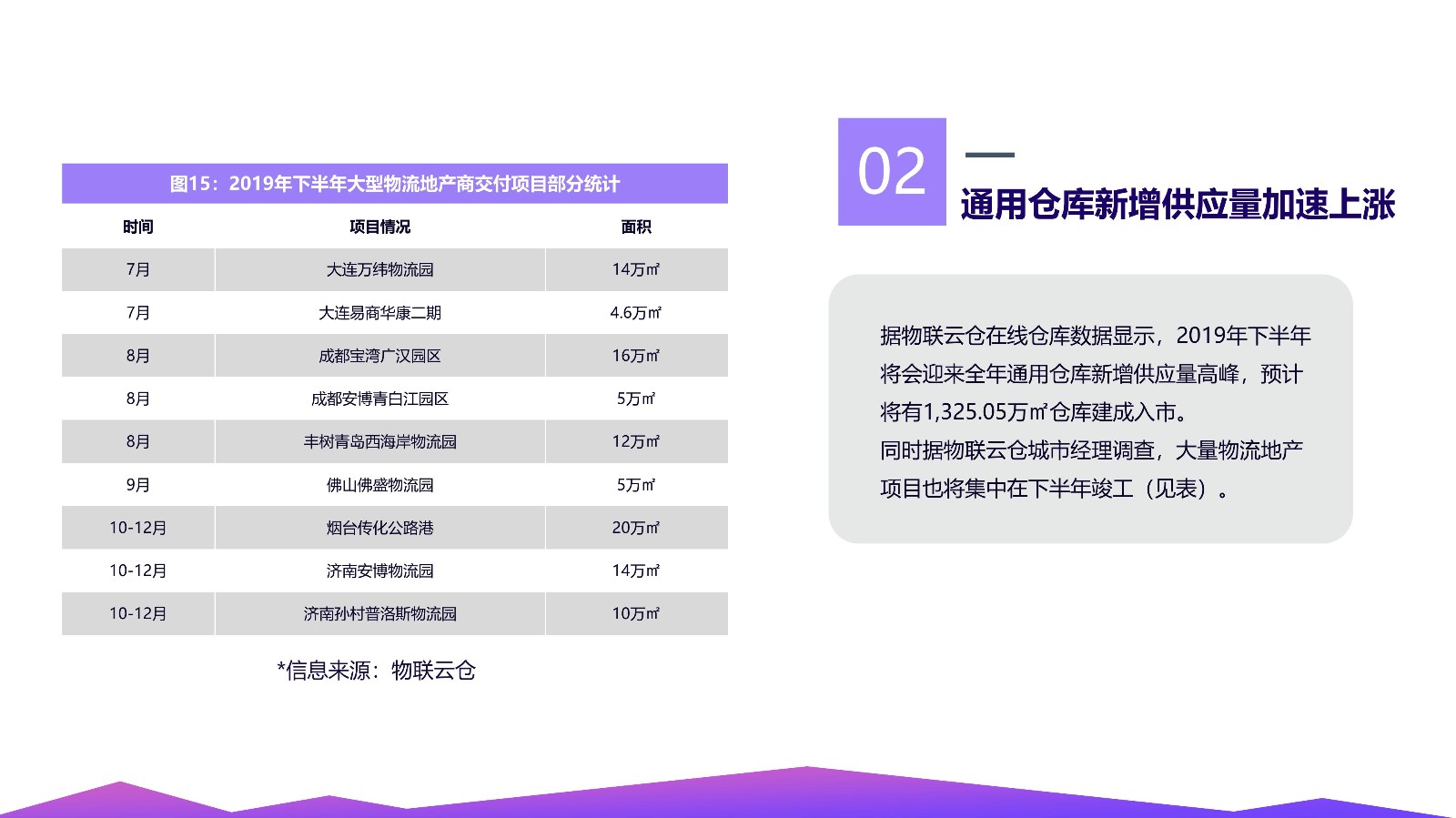 图15：2019年下半年大型物流地产商交付项目部分统计

| 时间 | 项目情况 | 面积 |
|---|---|---|
| 7月 | 大连万纬物流园 | 14万㎡ |
| 7月 | 大连易商华康二期 | 4.6万㎡ |
| 8月 | 成都宝湾广汉园区 | 16万㎡ |
| 8月 | 成都安博青白江园区 | 5万㎡ |
| 8月 | 丰树青岛西海岸物流园 | 12万㎡ |
| 9月 | 佛山佛盛物流园 | 5万㎡ |
| 10-12月 | 烟台传化公路港 | 20万㎡ |
| 10-12月 | 济南安博物流园 | 14万㎡ |
| 10-12月 | 济南孙村普洛斯物流园 | 10万㎡ |

*信息来源：物联云仓

02

通用仓库新增供应量加速上涨

据物联云仓在线仓库数据显示，2019年下半年将会迎来全年通用仓库新增供应量高峰，预计将有1,325.05万㎡仓库建成入市。
同时据物联云仓城市经理调查，大量物流地产项目也将集中在下半年竣工（见表）。